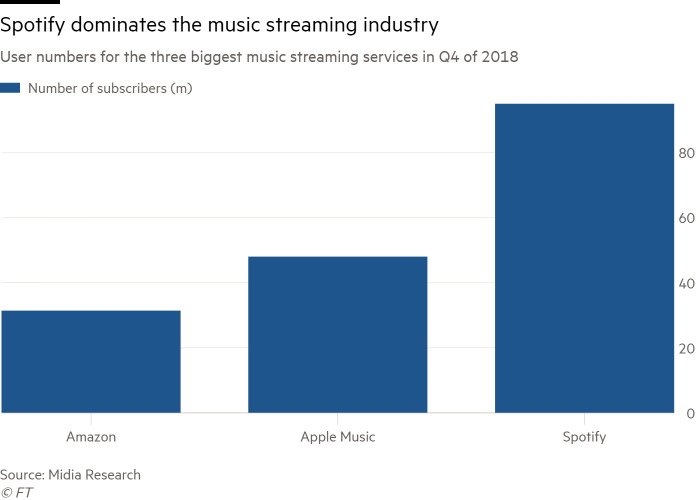 Spotify dominates the music streaming industry
User numbers for the three biggest music streaming services in Q4 of 2018

Number of subscribers (m)

80
60
40
20
0

Amazon
Apple Music
Spotify

Source: Midia Research
© FT